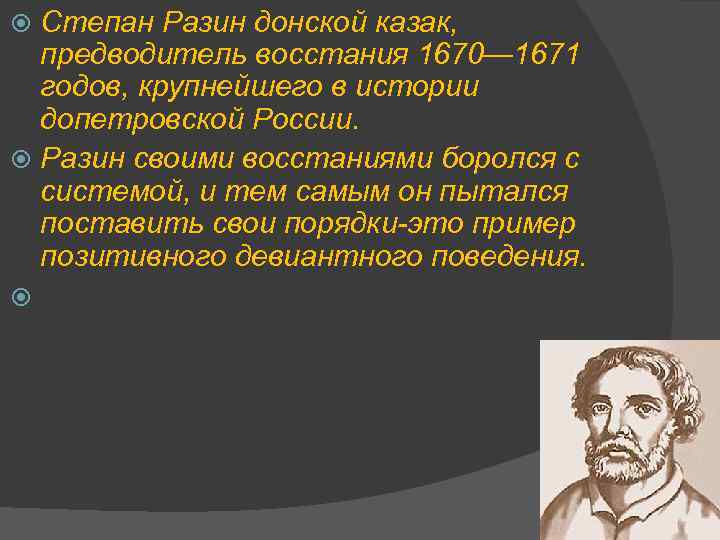 Степан Разин донской казак, предводитель восстания 1670—1671 годов, крупнейшего в истории допетровской России.

Разин своими восстаниями боролся с системой, и тем самым он пытался поставить свои порядки-это пример позитивного девиантного поведения.